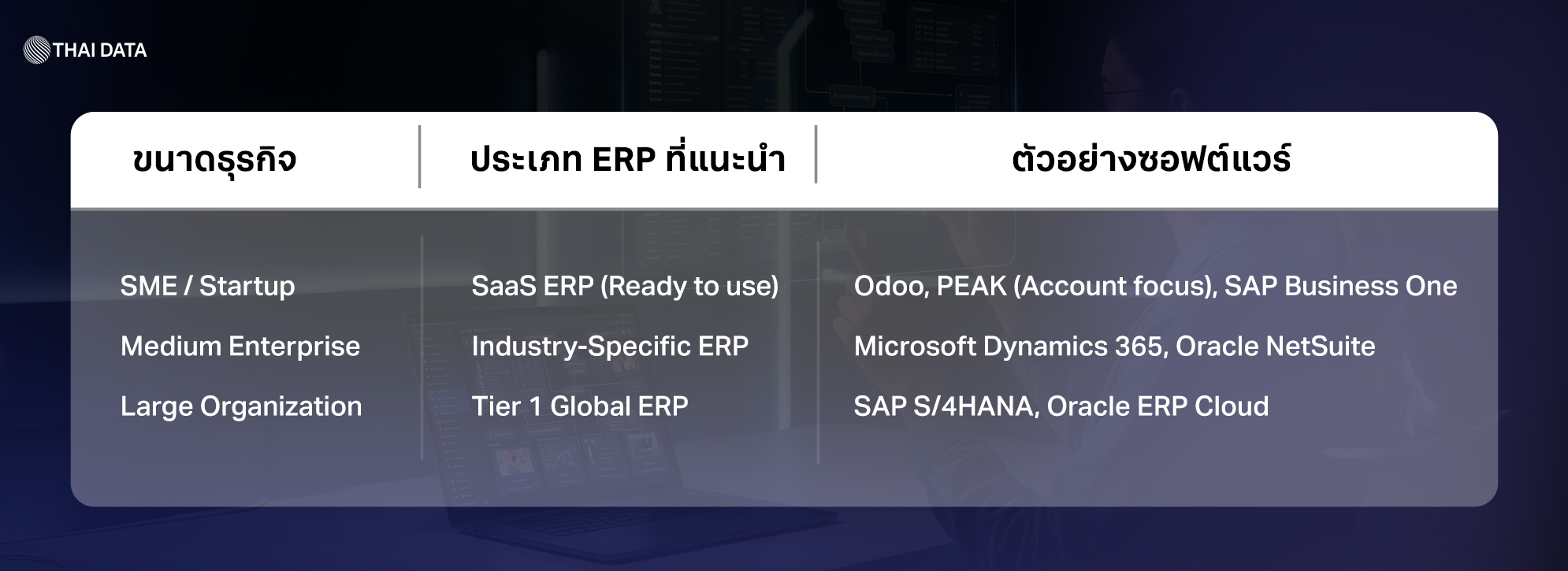 THAI DATA

| ขนาดธุรกิจ | ประเภท ERP ที่แนะนำ | ตัวอย่างซอฟต์แวร์ |
|---|---|---|
| SME / Startup | SaaS ERP (Ready to use) | Odoo, PEAK (Account focus), SAP Business One |
| Medium Enterprise | Industry-Specific ERP | Microsoft Dynamics 365, Oracle NetSuite |
| Large Organization | Tier 1 Global ERP | SAP S/4HANA, Oracle ERP Cloud |